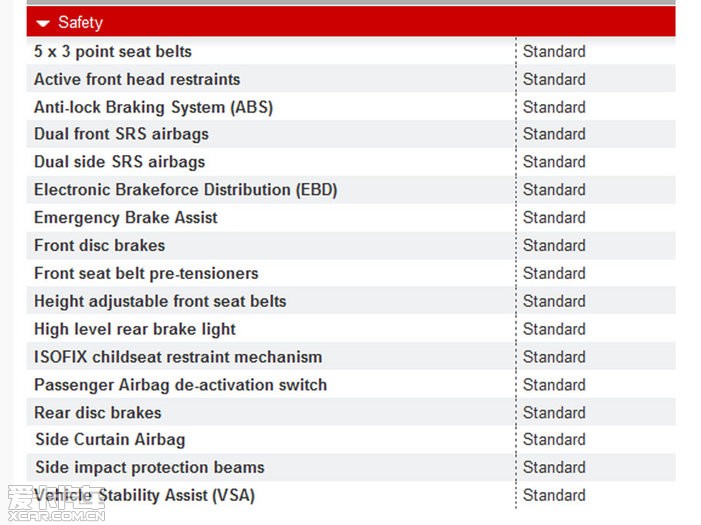 Safety

| | |
|---|---|
| 5 x 3 point seat belts | Standard |
| Active front head restraints | Standard |
| Anti-lock Braking System (ABS) | Standard |
| Dual front SRS airbags | Standard |
| Dual side SRS airbags | Standard |
| Electronic Brakeforce Distribution (EBD) | Standard |
| Emergency Brake Assist | Standard |
| Front disc brakes | Standard |
| Front seat belt pre-tensioners | Standard |
| Height adjustable front seat belts | Standard |
| High level rear brake light | Standard |
| ISOFIX childseat restraint mechanism | Standard |
| Passenger Airbag de-activation switch | Standard |
| Rear disc brakes | Standard |
| Side Curtain Airbag | Standard |
| Side impact protection beams | Standard |
| Vehicle Stability Assist (VSA) | Standard |

爱卡汽车
XCAR.COM.CN